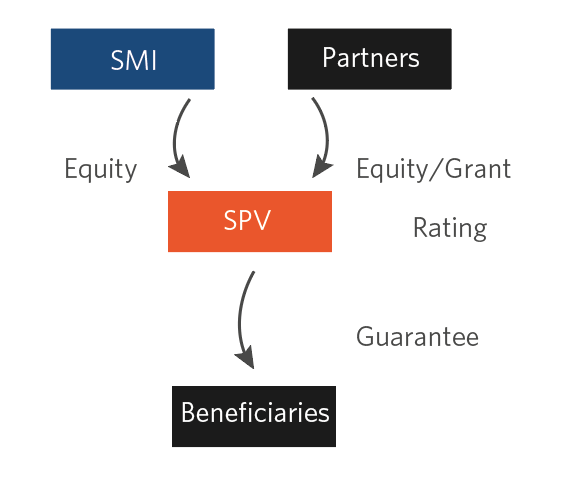 SMI

Partners

Equity

Equity/Grant

SPV

Rating

Guarantee

Beneficiaries